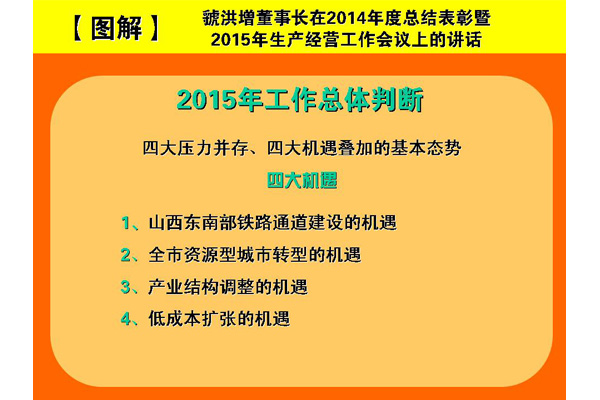 【图解】 虢洪增董事长在2014年度总结表彰暨2015年生产经营工作会议上的讲话

2015年工作总体判断

四大压力并存、四大机遇叠加的基本态势

四大机遇

1、山西东南部铁路通道建设的机遇

2、全市资源型城市转型的机遇

3、产业结构调整的机遇

4、低成本扩张的机遇